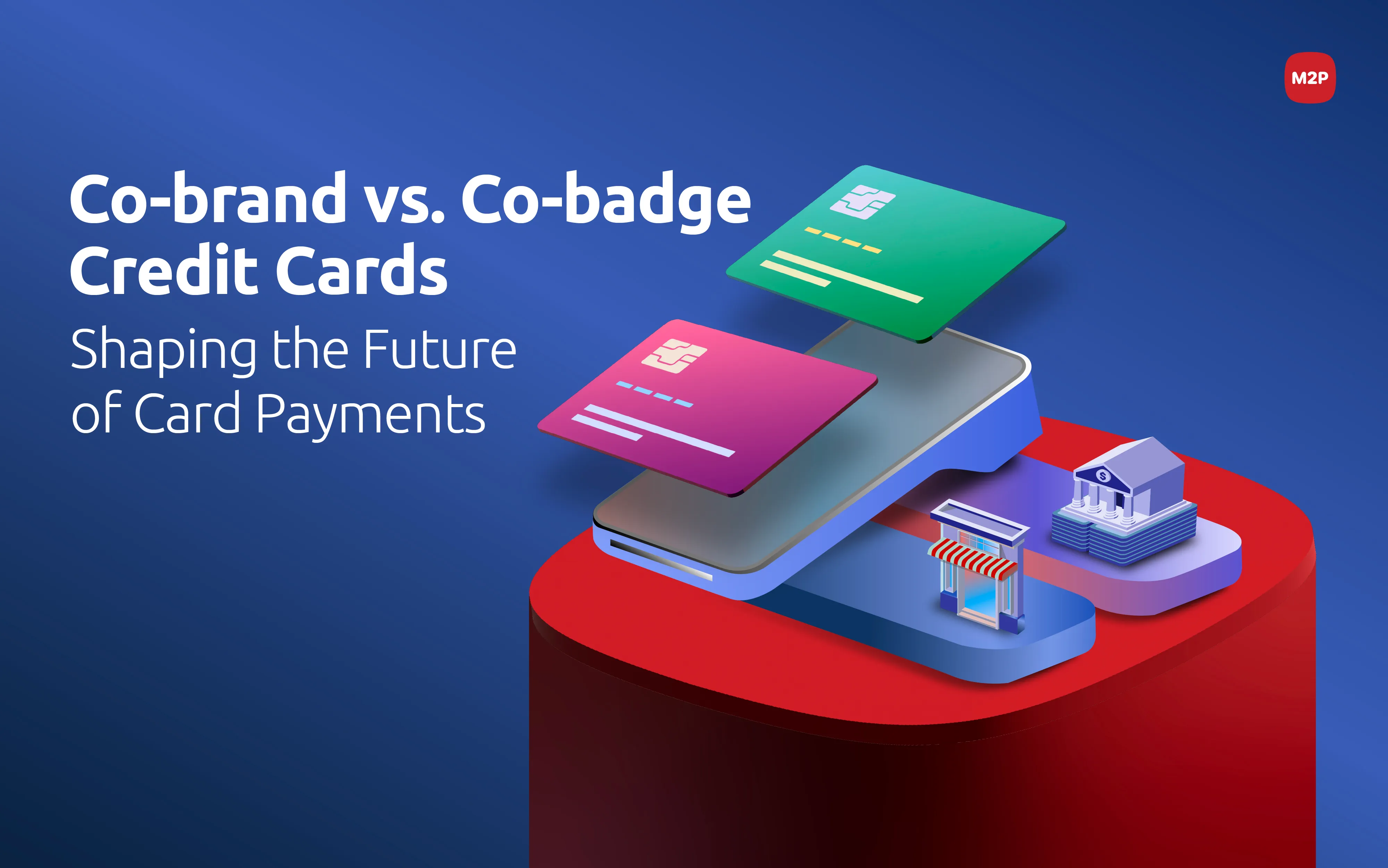 M2P

Co-brand vs. Co-badge Credit Cards

Shaping the Future of Card Payments